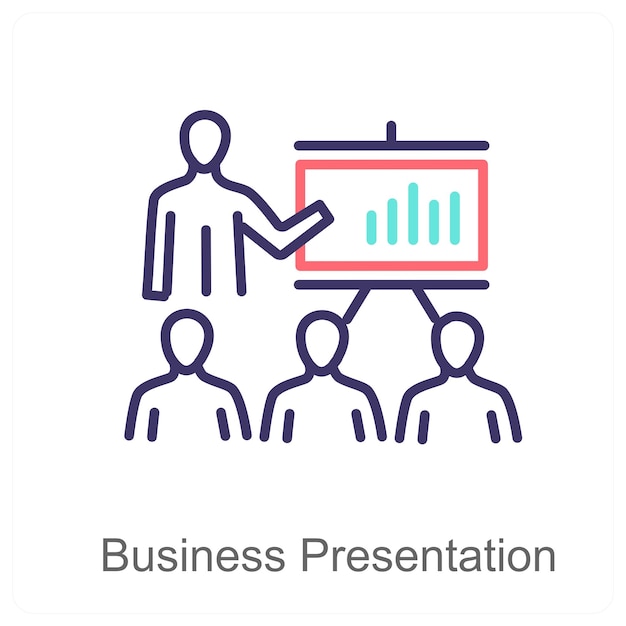 Business Presentation